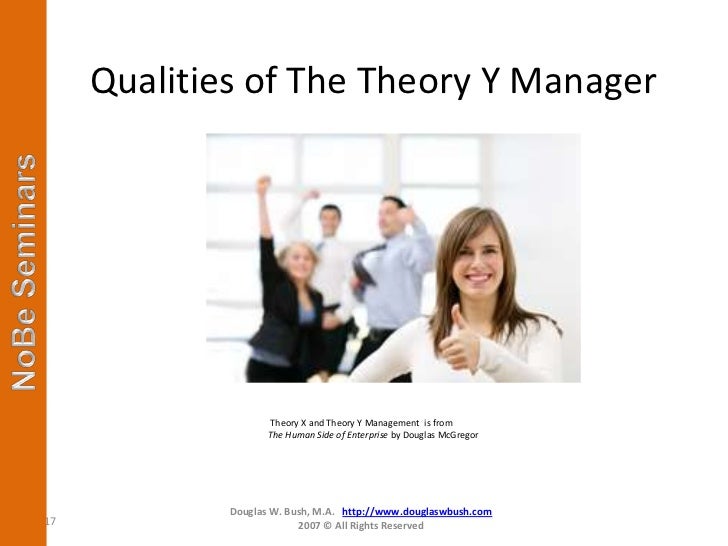 NoBe Seminars

Qualities of The Theory Y Manager

Theory X and Theory Y Management is from
The Human Side of Enterprise by Douglas McGregor

17

Douglas W. Bush, M.A. http://www.douglaswbush.com
2007 © All Rights Reserved